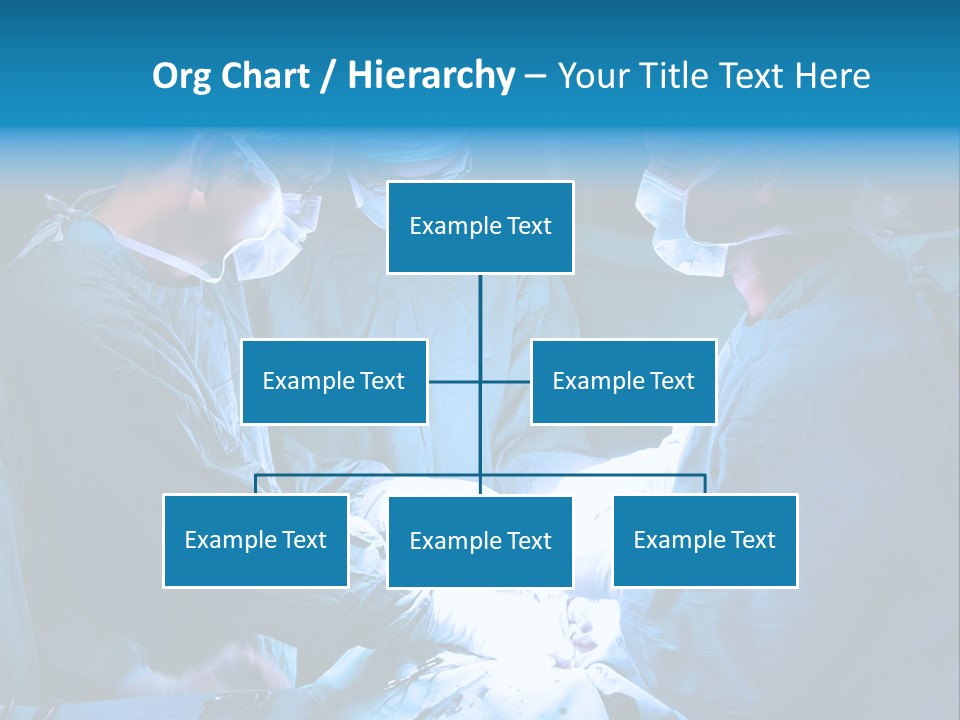 Org Chart / Hierarchy – Your Title Text Here

Example Text

Example Text

Example Text

Example Text

Example Text

Example Text